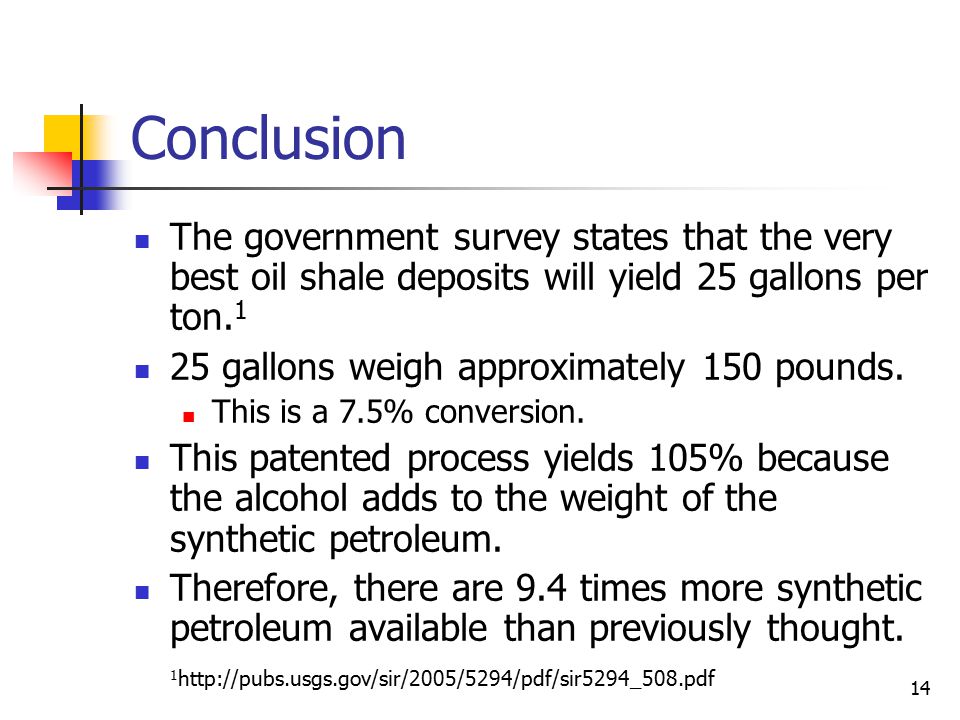 Conclusion

- The government survey states that the very best oil shale deposits will yield 25 gallons per ton.$^1$
- 25 gallons weigh approximately 150 pounds.
  - This is a 7.5% conversion.
- This patented process yields 105% because the alcohol adds to the weight of the synthetic petroleum.
- Therefore, there are 9.4 times more synthetic petroleum available than previously thought.

$^1$http://pubs.usgs.gov/sir/2005/5294/pdf/sir5294_508.pdf

14